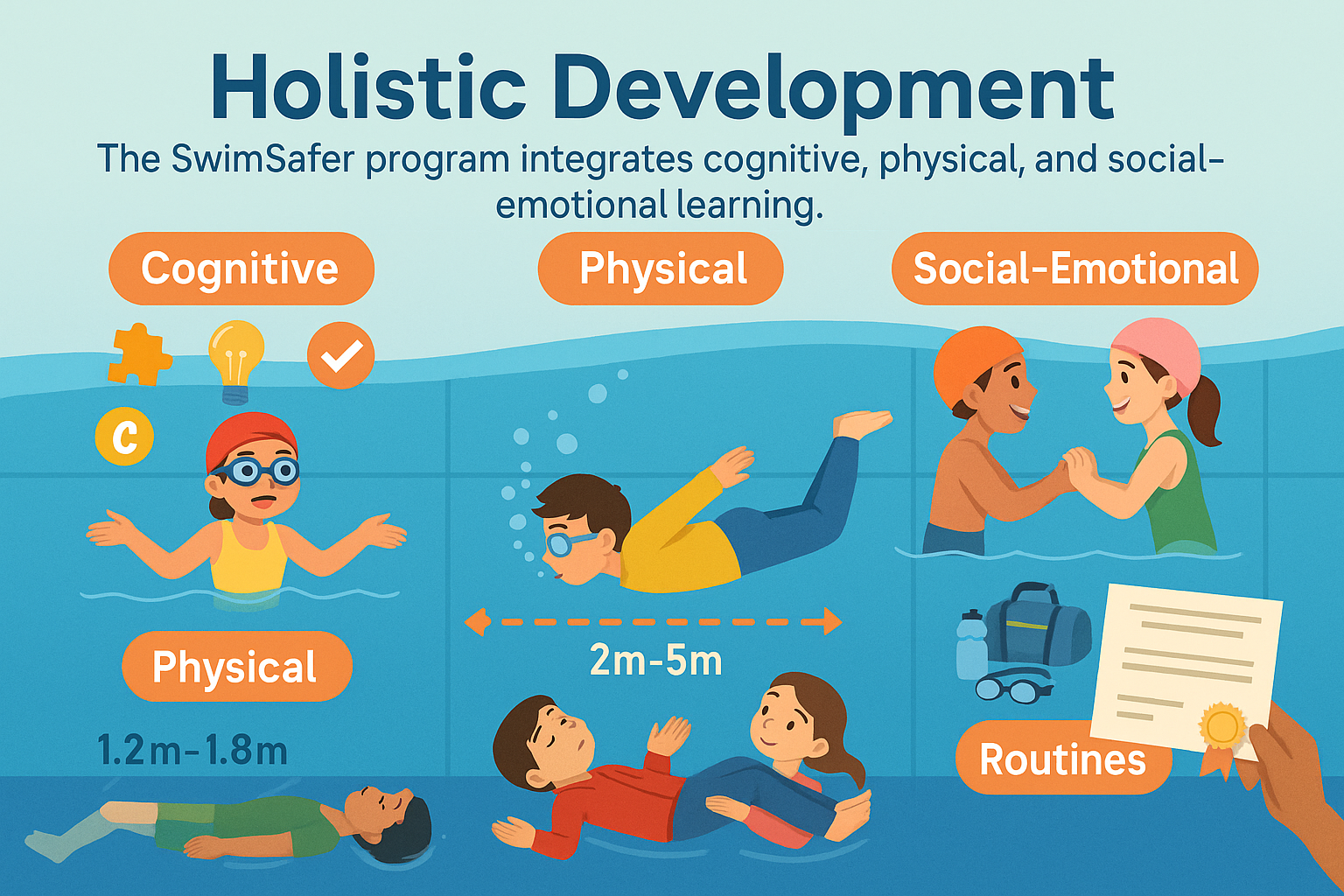 Holistic Development

The SwimSafer program integrates cognitive, physical, and social-emotional learning.

Cognitive

Physical

Social-Emotional

C

Physical

1.2m-1.8m

2m-5m

Routines